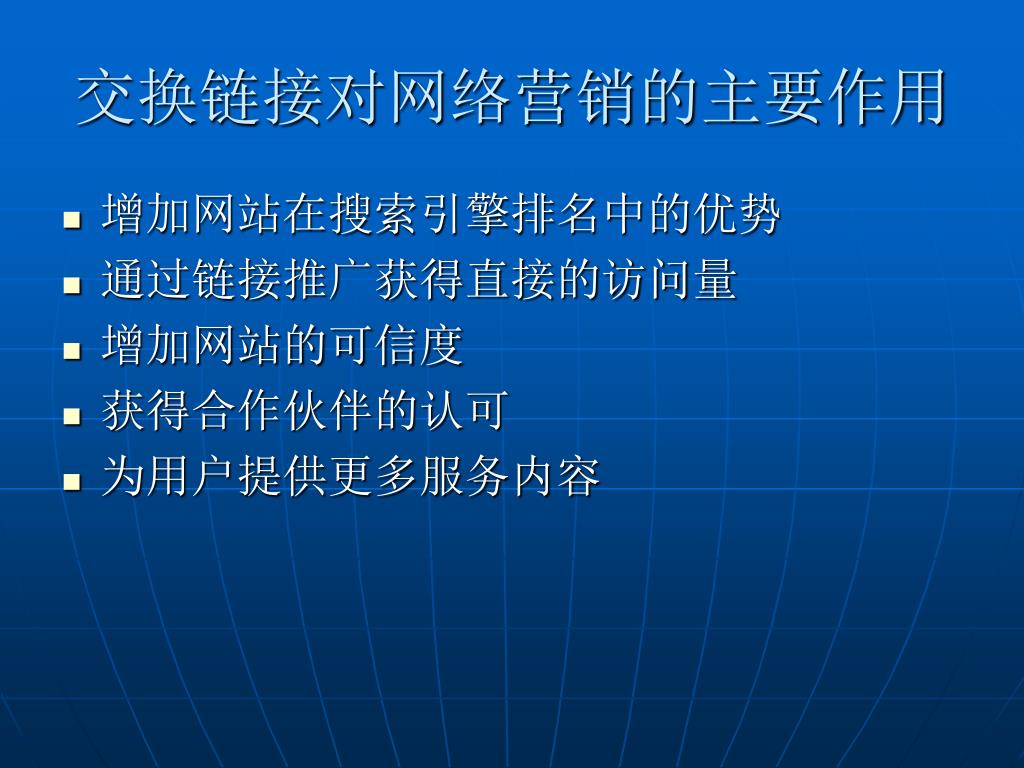 交换链接对网络营销的主要作用

- 增加网站在搜索引擎排名中的优势
- 通过链接推广获得直接的访问量
- 增加网站的可信度
- 获得合作伙伴的认可
- 为用户提供更多服务内容